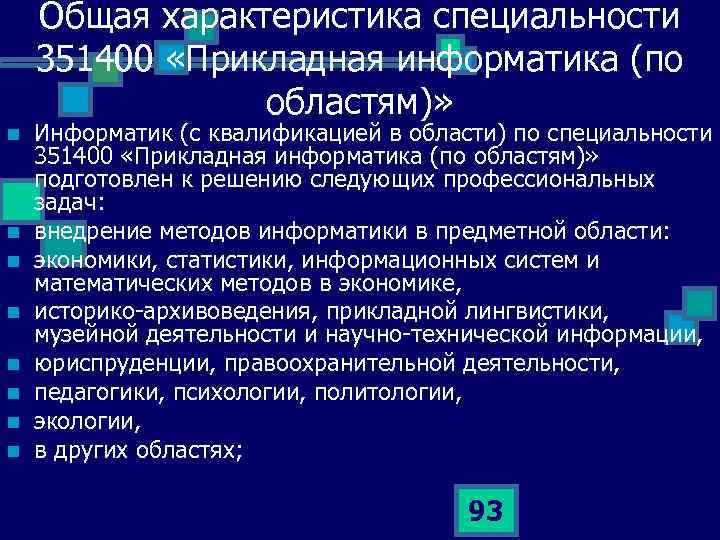 Общая характеристика специальности 351400 «Прикладная информатика (по областям)»

Информатик (с квалификацией в области) по специальности 351400 «Прикладная информатика (по областям)» подготовлен к решению следующих профессиональных задач:

внедрение методов информатики в предметной области:

экономики, статистики, информационных систем и математических методов в экономике,

историко-архивоведения, прикладной лингвистики, музейной деятельности и научно-технической информации,

юриспруденции, правоохранительной деятельности,

педагогики, психологии, политологии,

экологии,

в других областях;

93